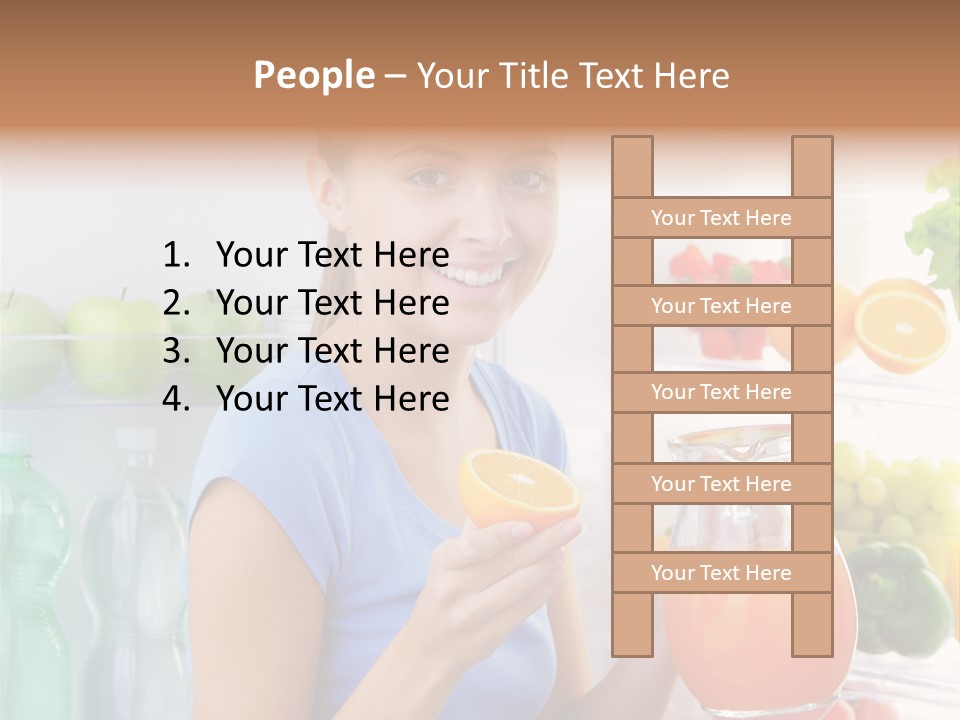 People – Your Title Text Here

1. Your Text Here
2. Your Text Here
3. Your Text Here
4. Your Text Here

Your Text Here

Your Text Here

Your Text Here

Your Text Here

Your Text Here